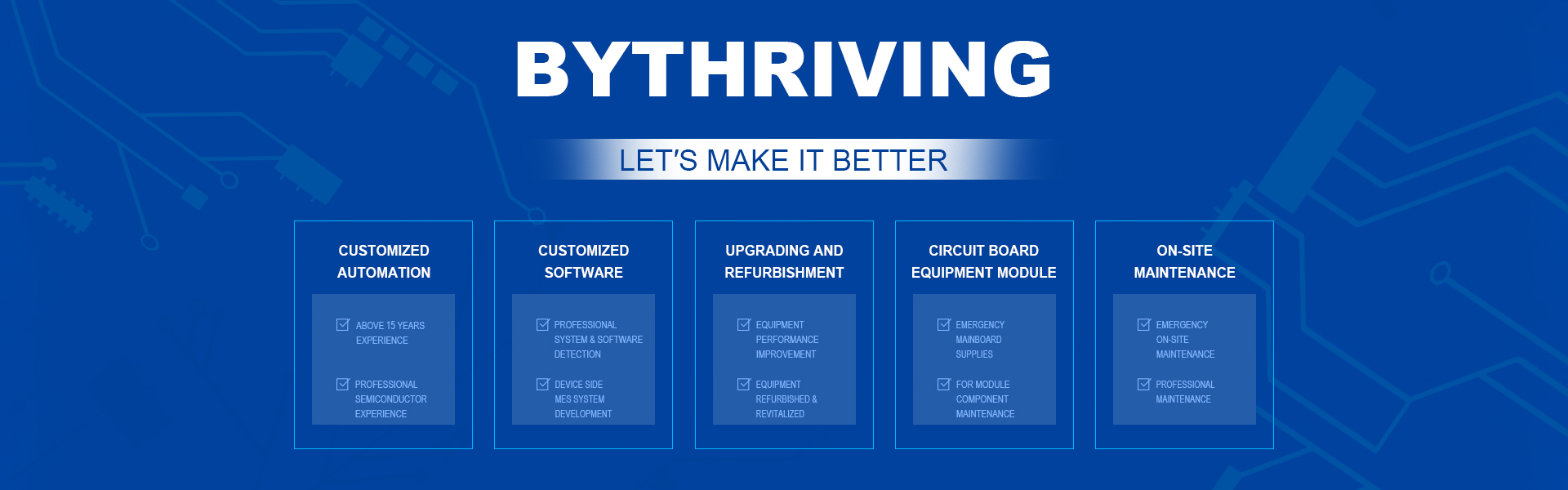 BYTHRIVING

LET'S MAKE IT BETTER

CUSTOMIZED AUTOMATION

ABOVE 15 YEARS EXPERIENCE

PROFESSIONAL SEMICONDUCTOR EXPERIENCE

CUSTOMIZED SOFTWARE

PROFESSIONAL SYSTEM & SOFTWARE DETECTION

DEVICE SIDE MES SYSTEM DEVELOPMENT

UPGRADING AND REFURBISHMENT

EQUIPMENT PERFORMANCE IMPROVEMENT

EQUIPMENT REFURBISHED & REVITALIZED

CIRCUIT BOARD EQUIPMENT MODULE

EMERGENCY MAINBOARD SUPPLIES

FOR MODULE COMPONENT MAINTENANCE

ON-SITE MAINTENANCE

EMERGENCY ON-SITE MAINTENANCE

PROFESSIONAL MAINTENANCE